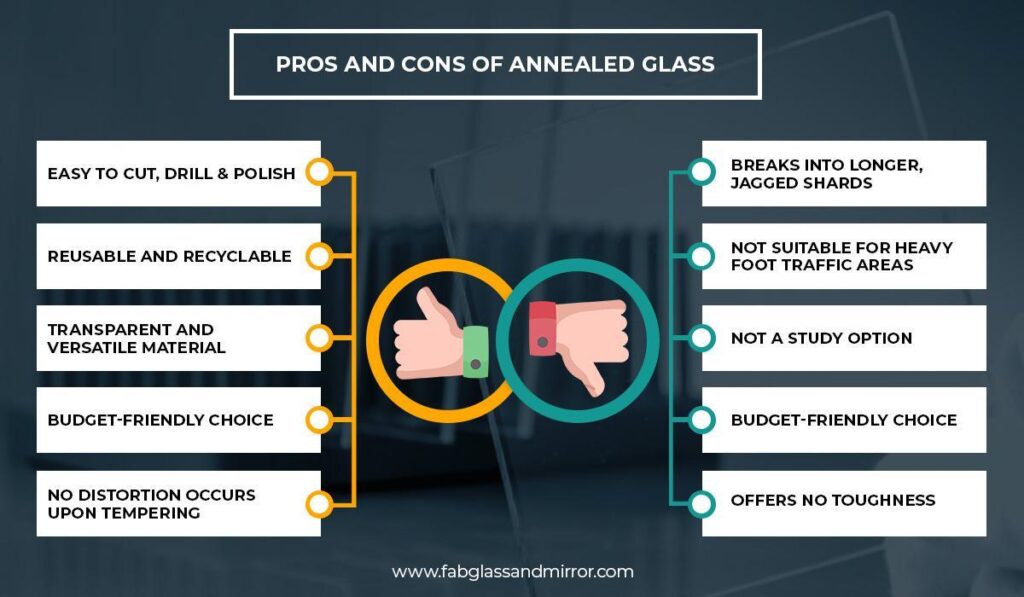 PROS AND CONS OF ANNEALED GLASS

EASY TO CUT, DRILL & POLISH

REUSABLE AND RECYCLABLE

TRANSPARENT AND VERSATILE MATERIAL

BUDGET-FRIENDLY CHOICE

NO DISTORTION OCCURS UPON TEMPERING

BREAKS INTO LONGER, JAGGED SHARDS

NOT SUITABLE FOR HEAVY FOOT TRAFFIC AREAS

NOT A STUDY OPTION

BUDGET-FRIENDLY CHOICE

OFFERS NO TOUGHNESS

www.fabglassandmirror.com